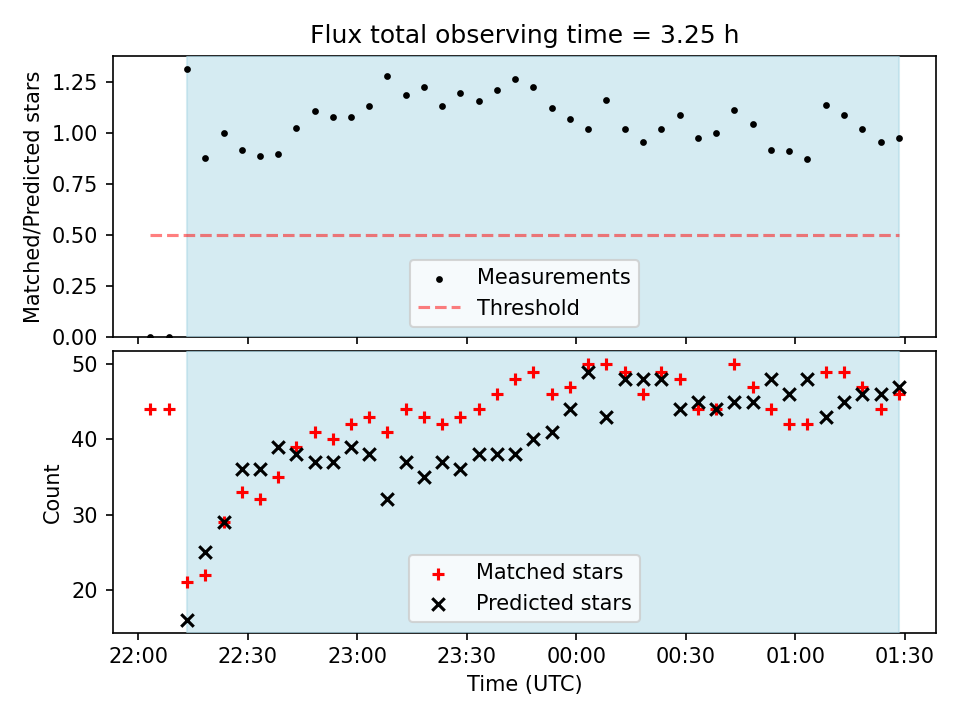 Flux total observing time = 3.25 h

Matched/Predicted stars

1.25
1.00
0.75
0.50
0.25
0.00

Measurements
Threshold

Count

50
40
30
20

Matched stars
Predicted stars

22:00
22:30
23:00
23:30
00:00
00:30
01:00
01:30

Time (UTC)